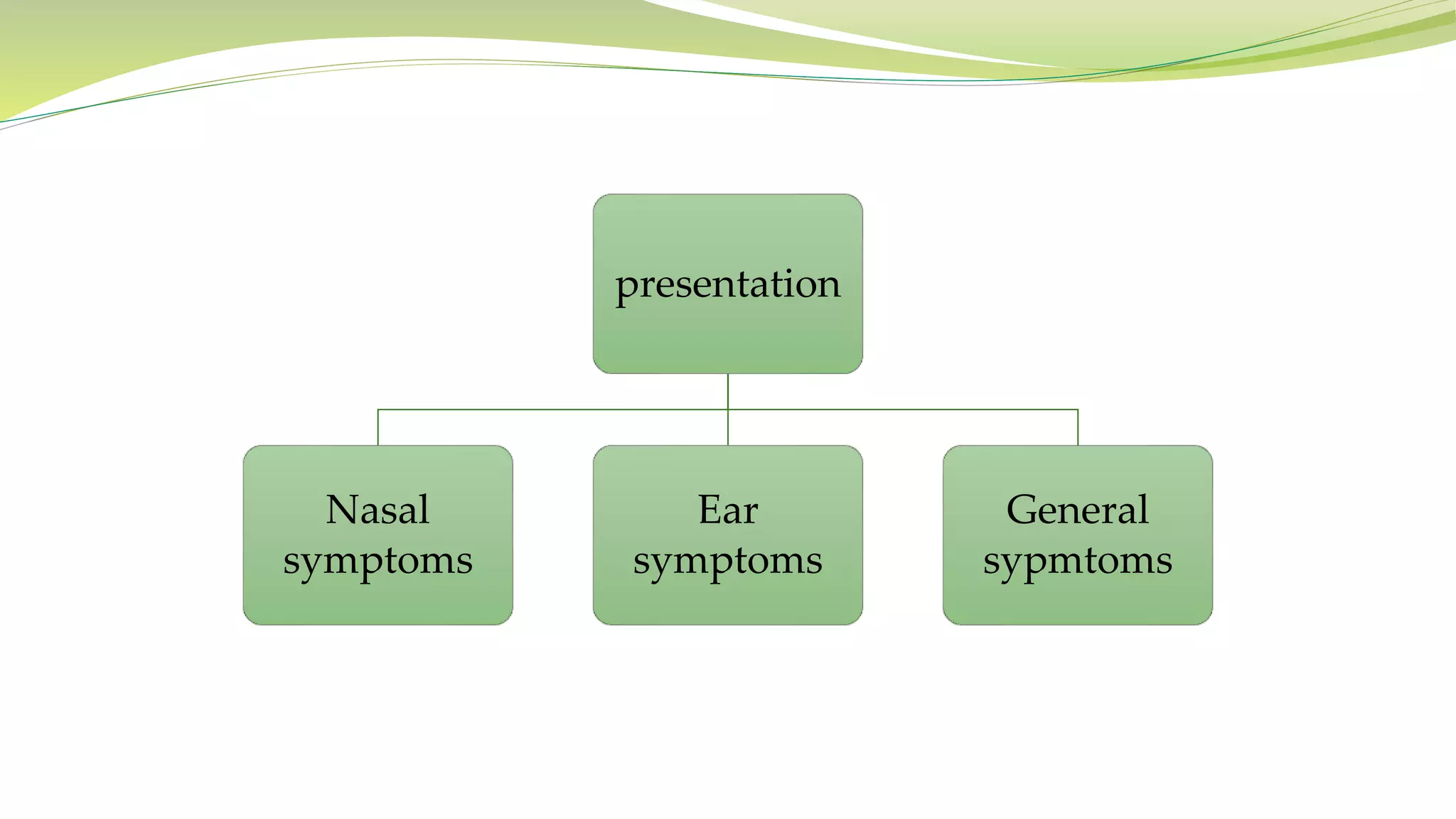 presentation

Nasal symptoms

Ear symptoms

General sypmtoms